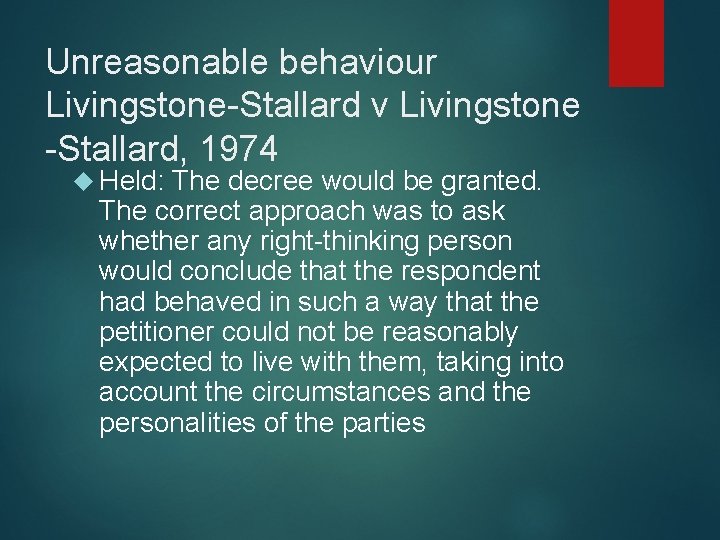 Unreasonable behaviour Livingstone-Stallard v Livingstone -Stallard, 1974

Held: The decree would be granted. The correct approach was to ask whether any right-thinking person would conclude that the respondent had behaved in such a way that the petitioner could not be reasonably expected to live with them, taking into account the circumstances and the personalities of the parties